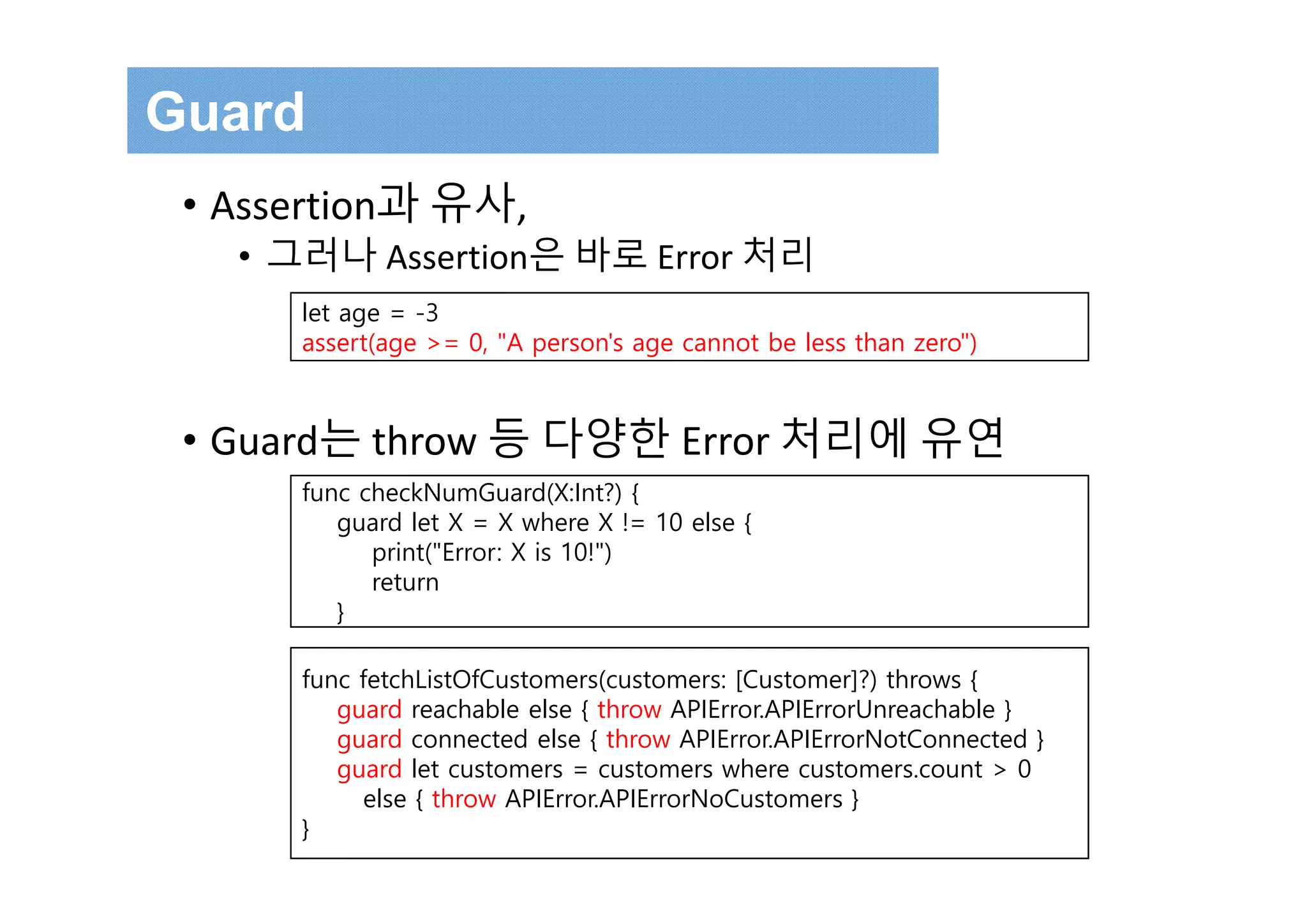 Guard

• Assertion과 유사,
  • 그러나 Assertion은 바로 Error 처리

let age = -3
assert(age >= 0, "A person's age cannot be less than zero")

• Guard는 throw 등 다양한 Error 처리에 유연

func checkNumGuard(X:Int?) {
    guard let X = X where X != 10 else {
        print("Error: X is 10!")
        return
    }

func fetchListOfCustomers(customers: [Customer]?) throws {
    guard reachable else { throw APIError.APIErrorUnreachable }
    guard connected else { throw APIError.APIErrorNotConnected }
    guard let customers = customers where customers.count > 0
        else { throw APIError.APIErrorNoCustomers }
}